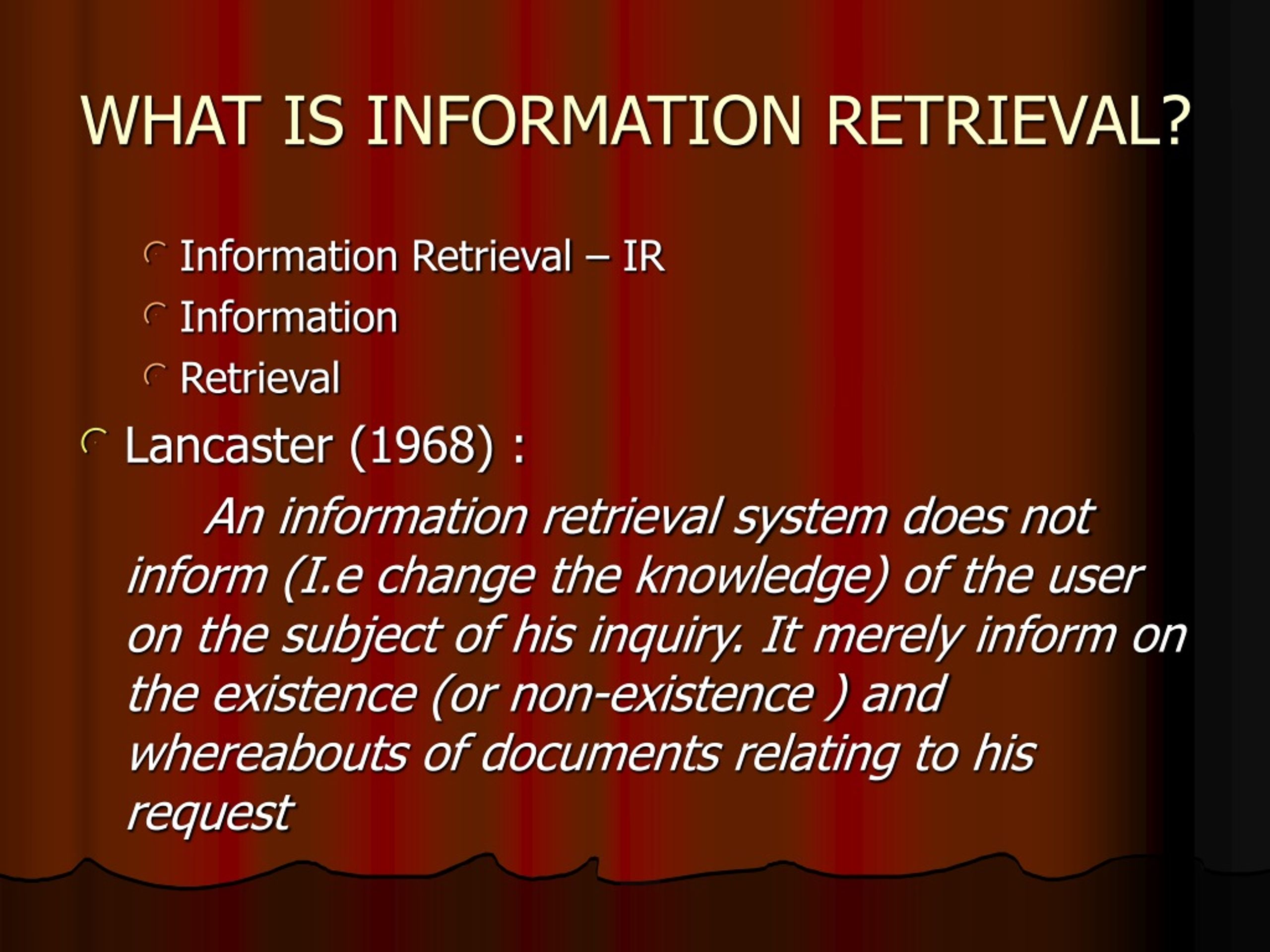 WHAT IS INFORMATION RETRIEVAL?

Information Retrieval – IR
Information
Retrieval

Lancaster (1968) :

An information retrieval system does not inform (I.e change the knowledge) of the user on the subject of his inquiry. It merely inform on the existence (or non-existence ) and whereabouts of documents relating to his request